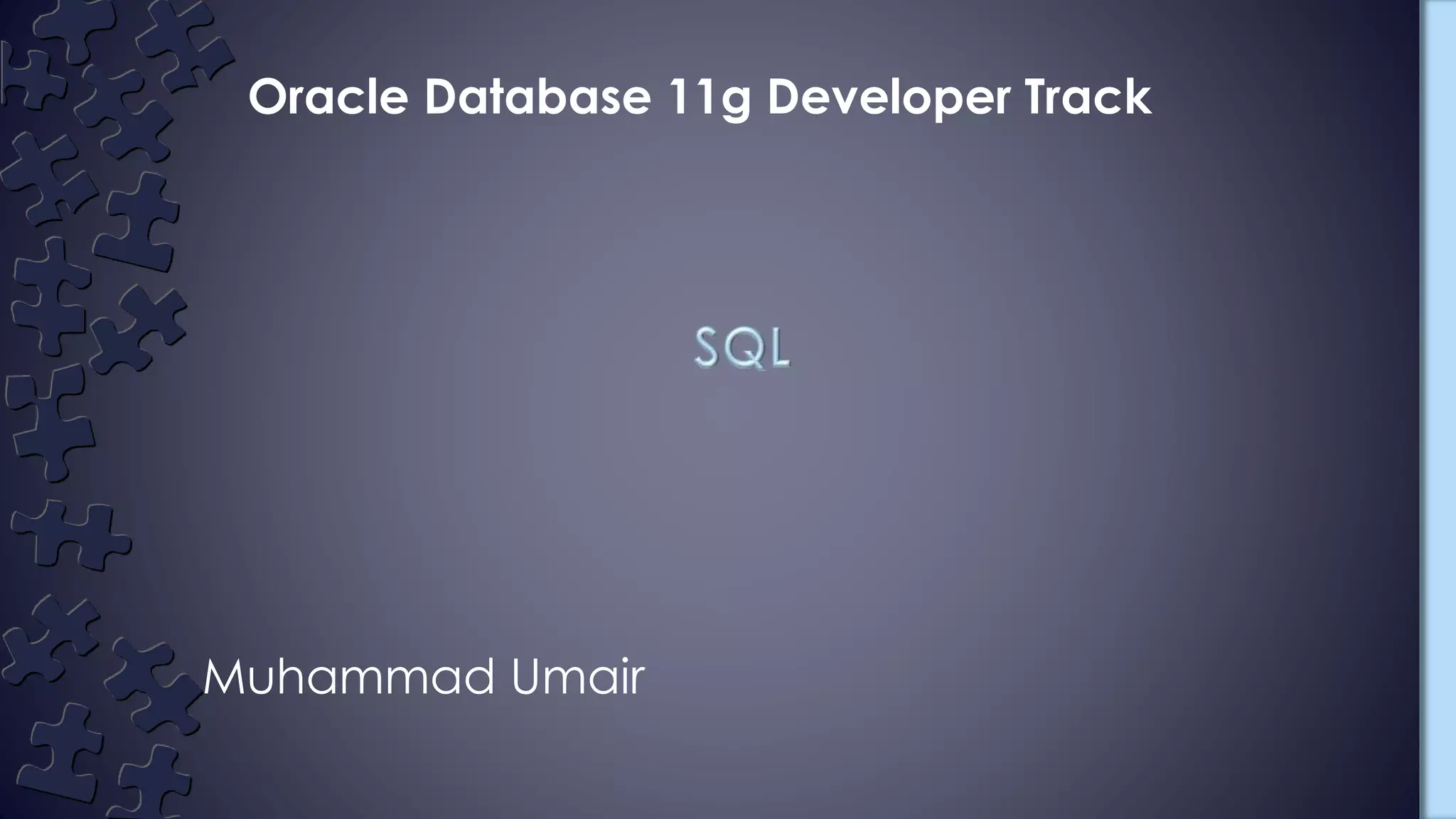 Oracle Database 11g Developer Track

SQL

Muhammad Umair